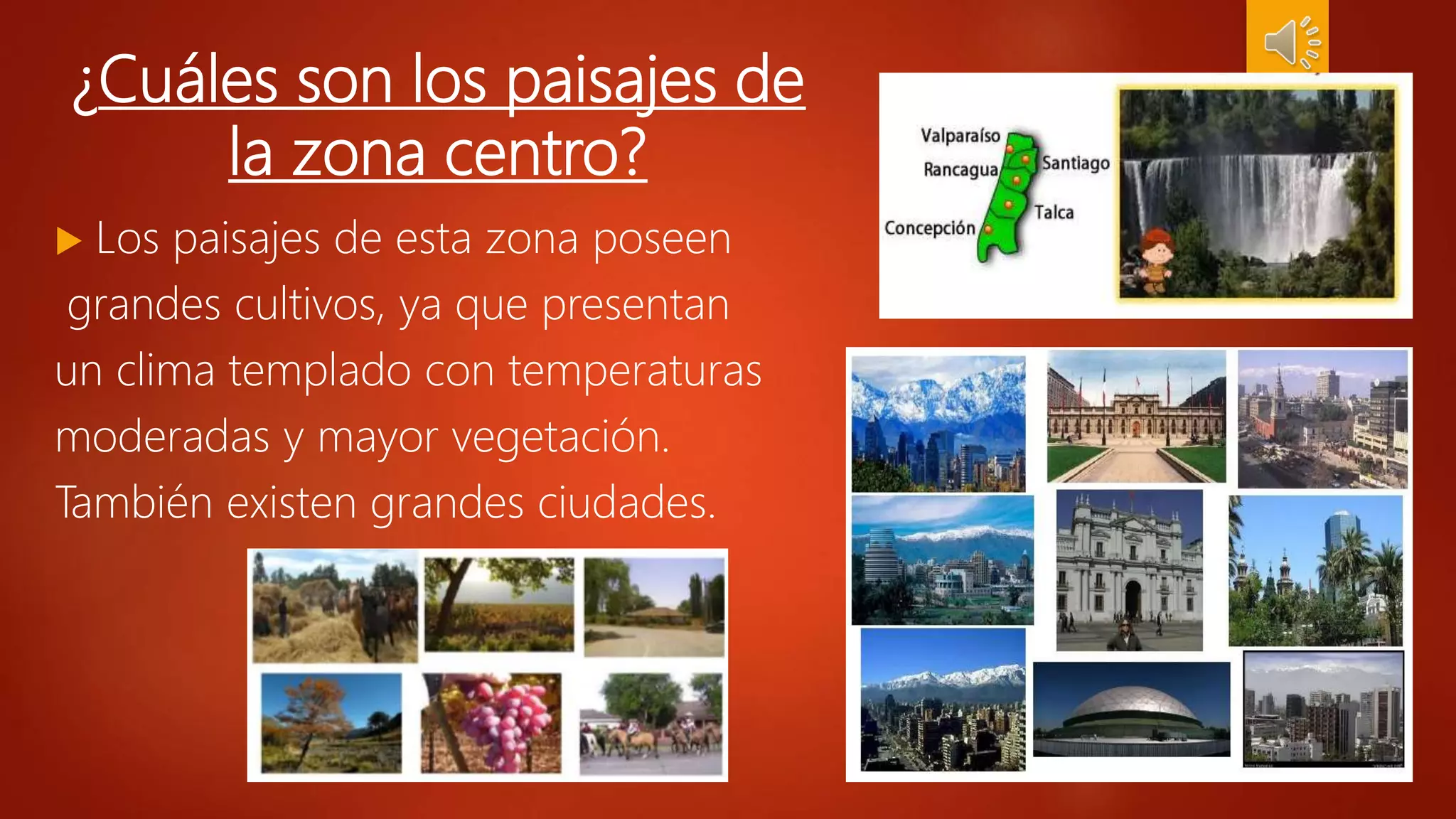 ¿Cuáles son los paisajes de la zona centro?

Los paisajes de esta zona poseen grandes cultivos, ya que presentan un clima templado con temperaturas moderadas y mayor vegetación. También existen grandes ciudades.

Valparaíso
Rancagua
Santiago
Talca
Concepción